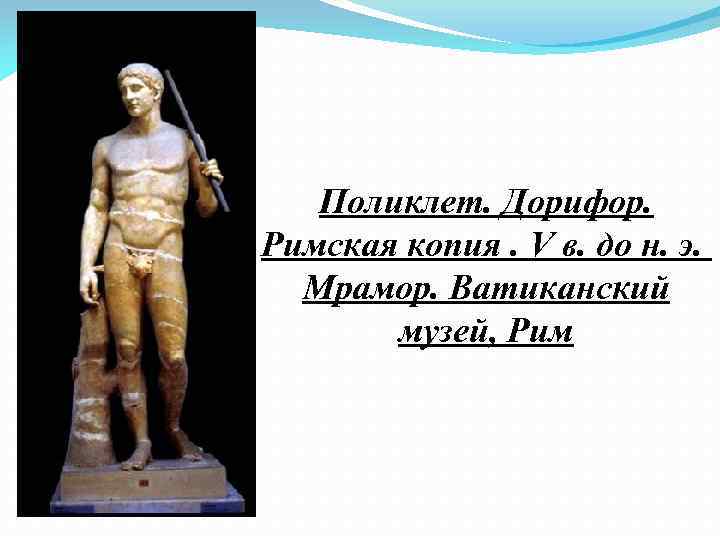 Поликлет. Дорифор. Римская копия . V в. до н. э. Мрамор. Ватиканский музей, Рим